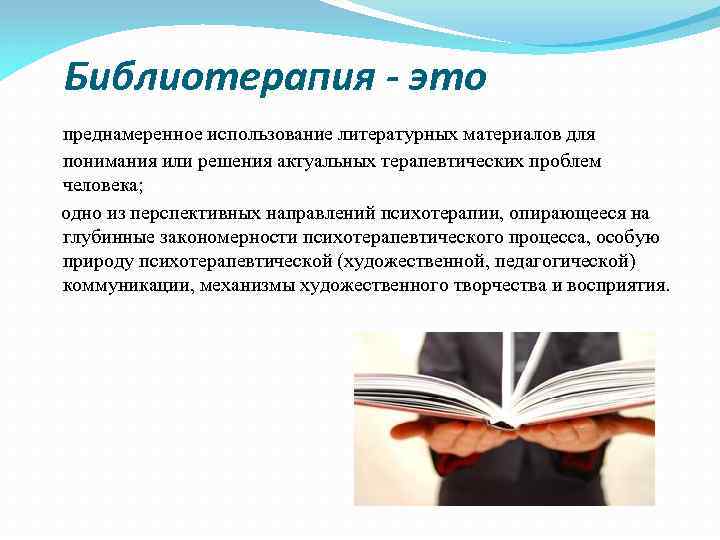 Библиотерапия - это

преднамеренное использование литературных материалов для понимания или решения актуальных терапевтических проблем человека;

одно из перспективных направлений психотерапии, опирающееся на глубинные закономерности психотерапевтического процесса, особую природу психотерапевтической (художественной, педагогической) коммуникации, механизмы художественного творчества и восприятия.